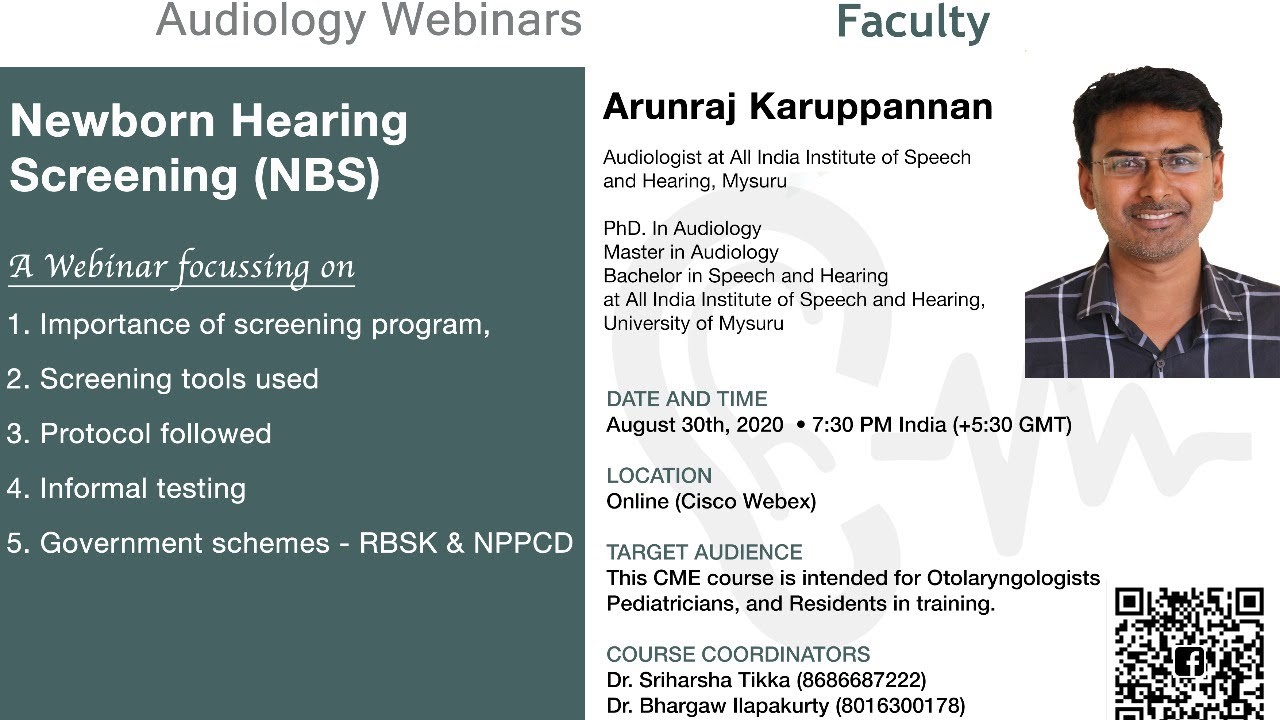 Audiology Webinars

Newborn Hearing Screening (NBS)

A Webinar focussing on

1. Importance of screening program,

2. Screening tools used

3. Protocol followed

4. Informal testing

5. Government schemes - RBSK & NPPCD

Faculty

Arunraj Karuppannan

Audiologist at All India Institute of Speech and Hearing, Mysuru

PhD. In Audiology
Master in Audiology
Bachelor in Speech and Hearing
at All India Institute of Speech and Hearing, University of Mysuru

DATE AND TIME
August 30th, 2020 • 7:30 PM India (+5:30 GMT)

LOCATION
Online (Cisco Webex)

TARGET AUDIENCE
This CME course is intended for Otolaryngologists Pediatricians, and Residents in training.

COURSE COORDINATORS
Dr. Sriharsha Tikka (8686687222)
Dr. Bhargaw Ilapakurty (8016300178)